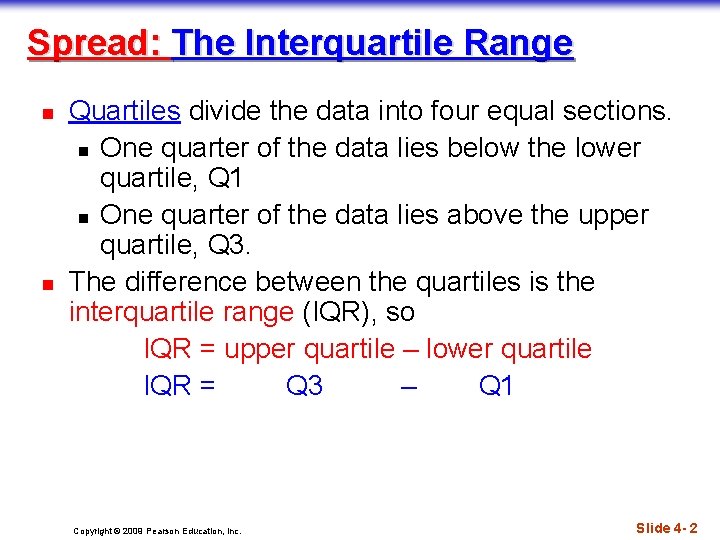 Spread: The Interquartile Range

- Quartiles divide the data into four equal sections.
  - One quarter of the data lies below the lower quartile, Q1
  - One quarter of the data lies above the upper quartile, Q3.
- The difference between the quartiles is the interquartile range (IQR), so

IQR = upper quartile – lower quartile

IQR = Q3 – Q1

Copyright © 2009 Pearson Education, Inc.

Slide 4- 2